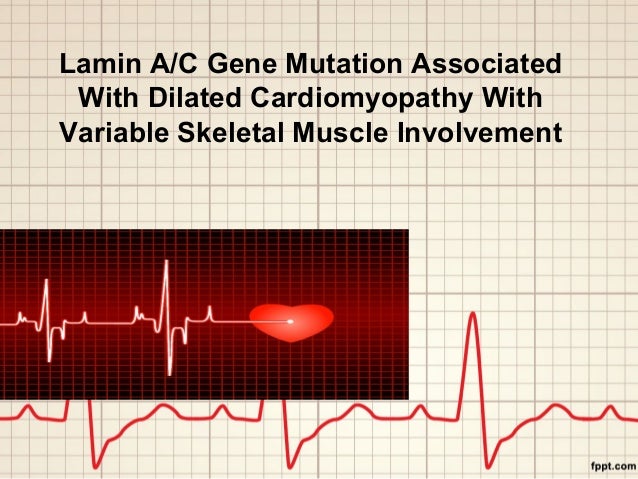 Lamin A/C Gene Mutation Associated With Dilated Cardiomyopathy With Variable Skeletal Muscle Involvement

fppt.com